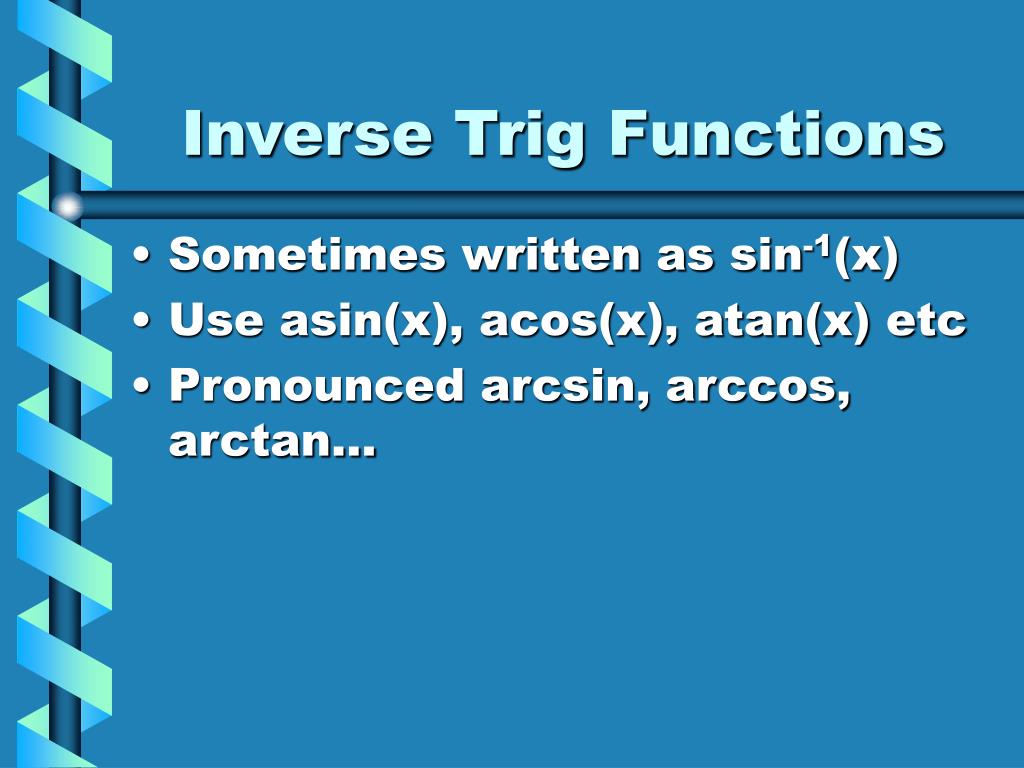 Inverse Trig Functions

• Sometimes written as $\sin^{-1}(x)$
• Use asin(x), acos(x), atan(x) etc
• Pronounced arcsin, arccos, arctan…